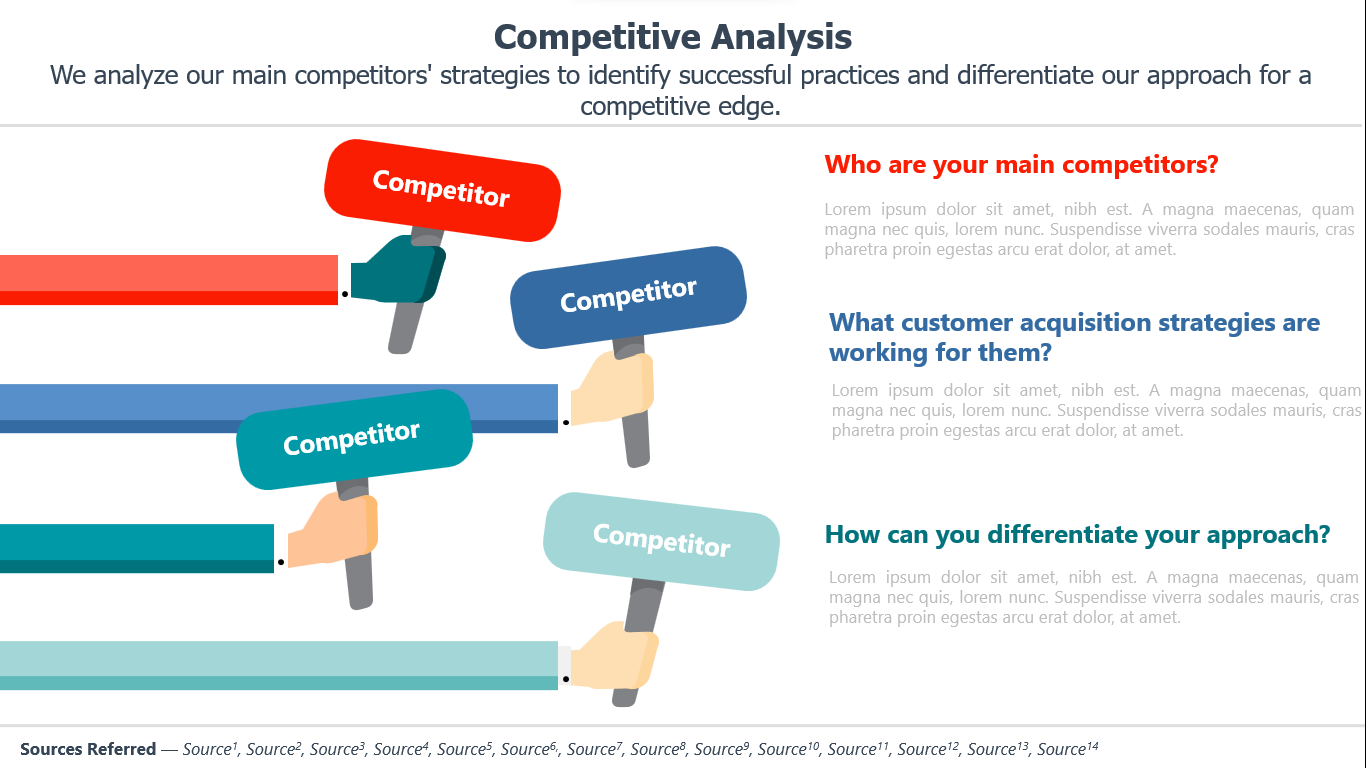 Competitive Analysis

We analyze our main competitors' strategies to identify successful practices and differentiate our approach for a competitive edge.

Competitor

Competitor

Competitor

Competitor

Who are your main competitors?

Lorem ipsum dolor sit amet, nibh est. A magna maecenas, quam magna nec quis, lorem nunc. Suspendisse viverra sodales mauris, cras pharetra proin egestas arcu erat dolor, at amet.

What customer acquisition strategies are working for them?

Lorem ipsum dolor sit amet, nibh est. A magna maecenas, quam magna nec quis, lorem nunc. Suspendisse viverra sodales mauris, cras pharetra proin egestas arcu erat dolor, at amet.

How can you differentiate your approach?

Lorem ipsum dolor sit amet, nibh est. A magna maecenas, quam magna nec quis, lorem nunc. Suspendisse viverra sodales mauris, cras pharetra proin egestas arcu erat dolor, at amet.

Sources Referred — Source$^1$, Source$^2$, Source$^3$, Source$^4$, Source$^5$, Source$^6$, Source$^7$, Source$^8$, Source$^9$, Source$^{10}$, Source$^{11}$, Source$^{12}$, Source$^{13}$, Source$^{14}$